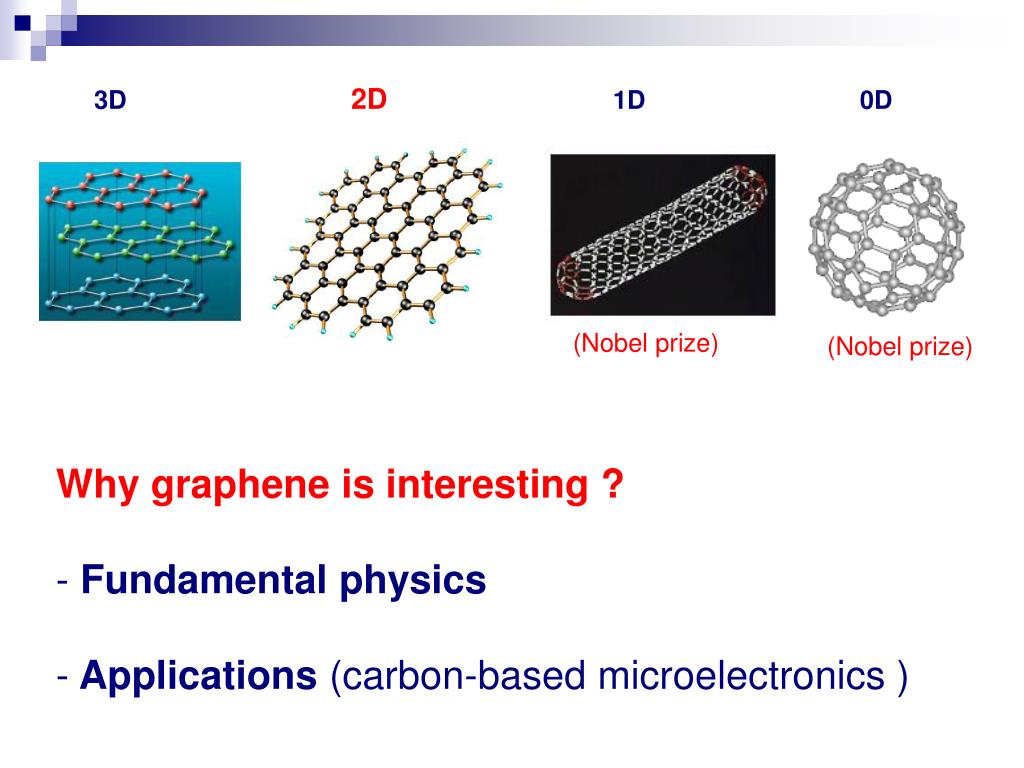 3D

2D

1D

0D

(Nobel prize)

(Nobel prize)

Why graphene is interesting ?

- Fundamental physics

- Applications (carbon-based microelectronics )